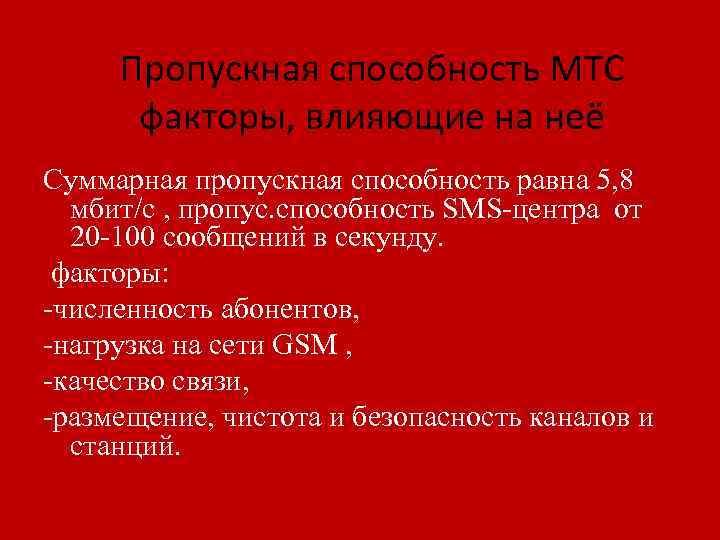 Пропускная способность МТС факторы, влияющие на неё

Суммарная пропускная способность равна 5,8 мбит/с , пропус.способность SMS-центра от 20-100 сообщений в секунду.

факторы:

-численность абонентов,

-нагрузка на сети GSM ,

-качество связи,

-размещение, чистота и безопасность каналов и станций.